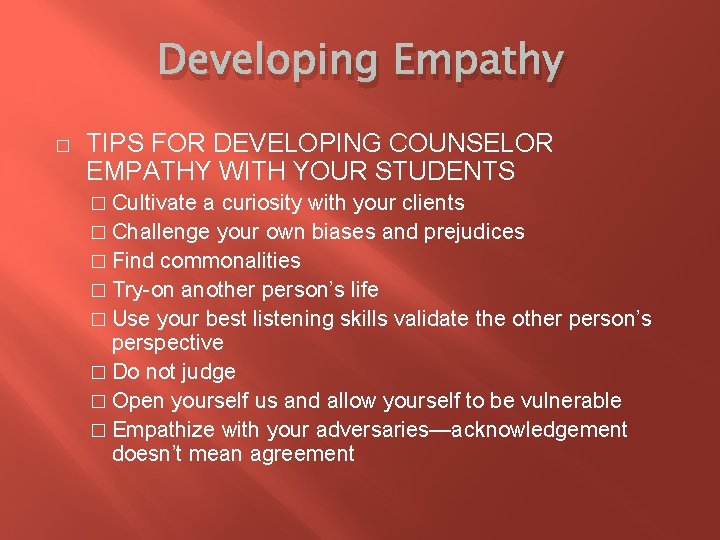 Developing Empathy

□ TIPS FOR DEVELOPING COUNSELOR EMPATHY WITH YOUR STUDENTS

□ Cultivate a curiosity with your clients
□ Challenge your own biases and prejudices
□ Find commonalities
□ Try-on another person's life
□ Use your best listening skills validate the other person's perspective
□ Do not judge
□ Open yourself us and allow yourself to be vulnerable
□ Empathize with your adversaries—acknowledgement doesn't mean agreement